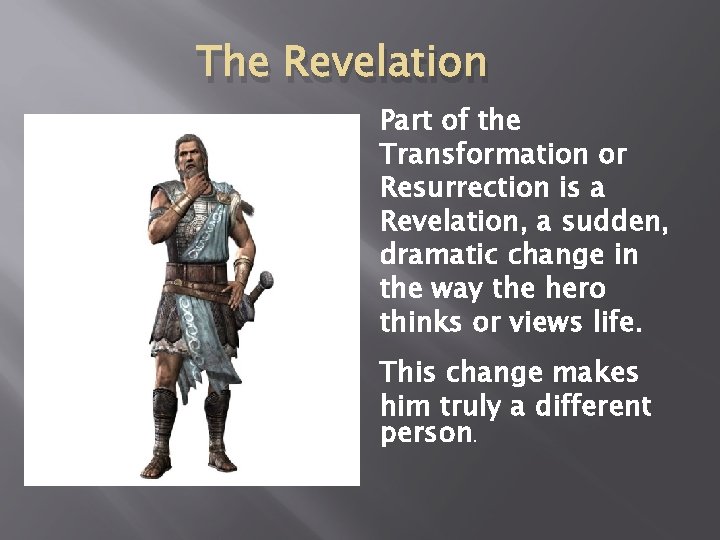 The Revelation

Part of the Transformation or Resurrection is a Revelation, a sudden, dramatic change in the way the hero thinks or views life.

This change makes him truly a different person.